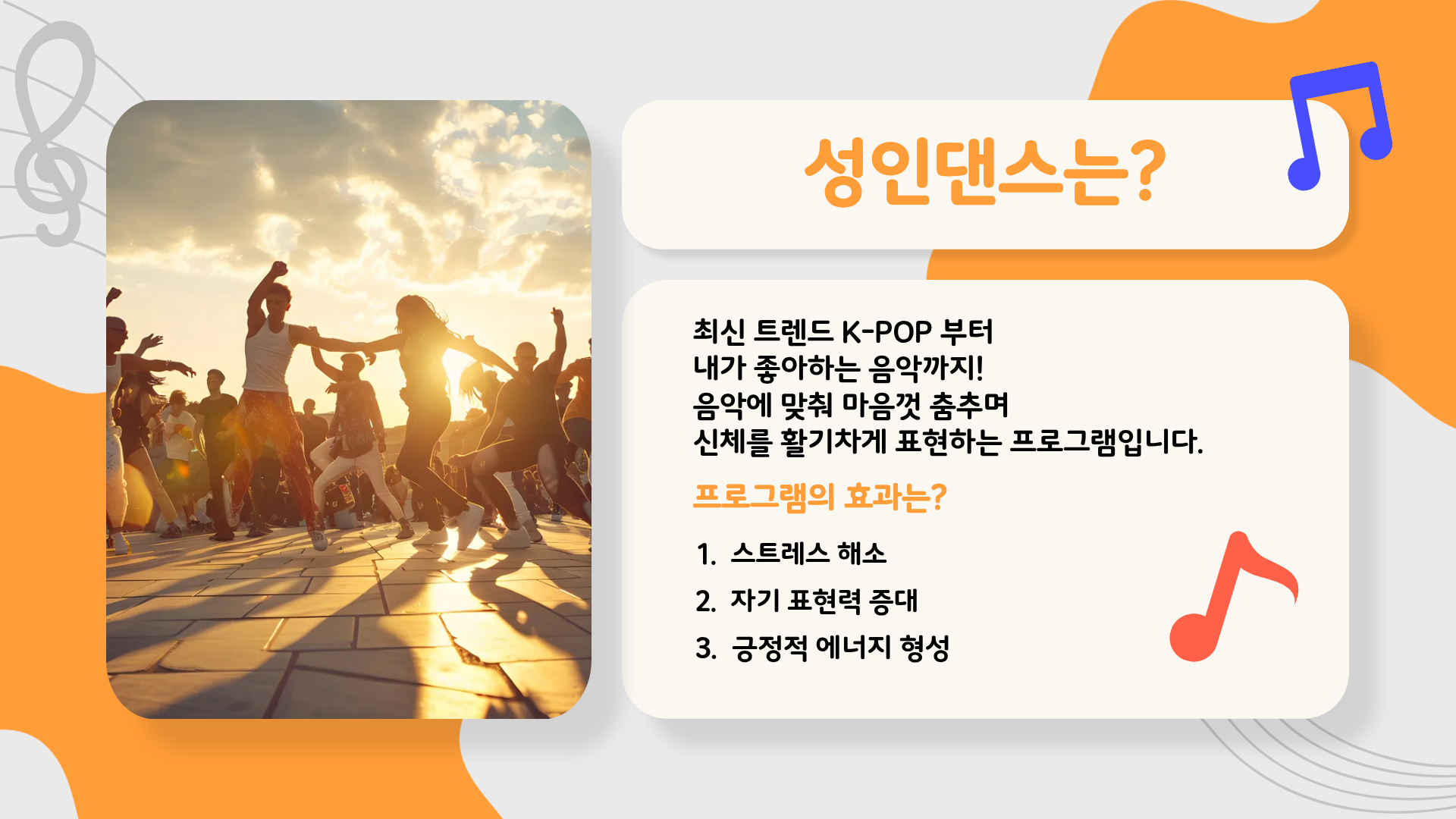 성인댄스는?

최신 트렌드 K-POP 부터
내가 좋아하는 음악까지!
음악에 맞춰 마음껏 춤추며
신체를 활기차게 표현하는 프로그램입니다.

프로그램의 효과는?

1. 스트레스 해소
2. 자기 표현력 증대
3. 긍정적 에너지 형성